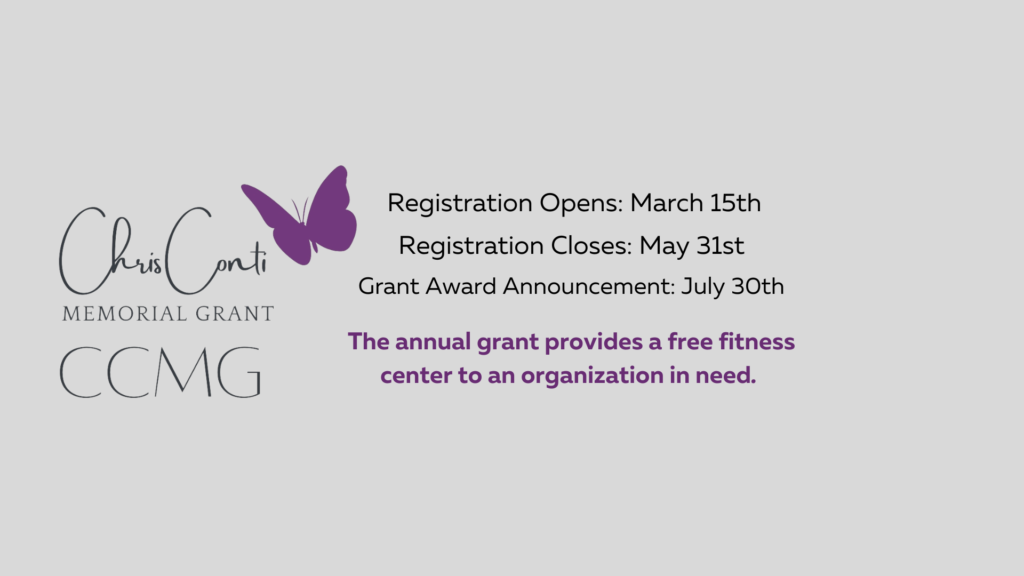 Chris Conti
MEMORIAL GRANT
CCMG

Registration Opens: March 15th
Registration Closes: May 31st
Grant Award Announcement: July 30th

The annual grant provides a free fitness center to an organization in need.